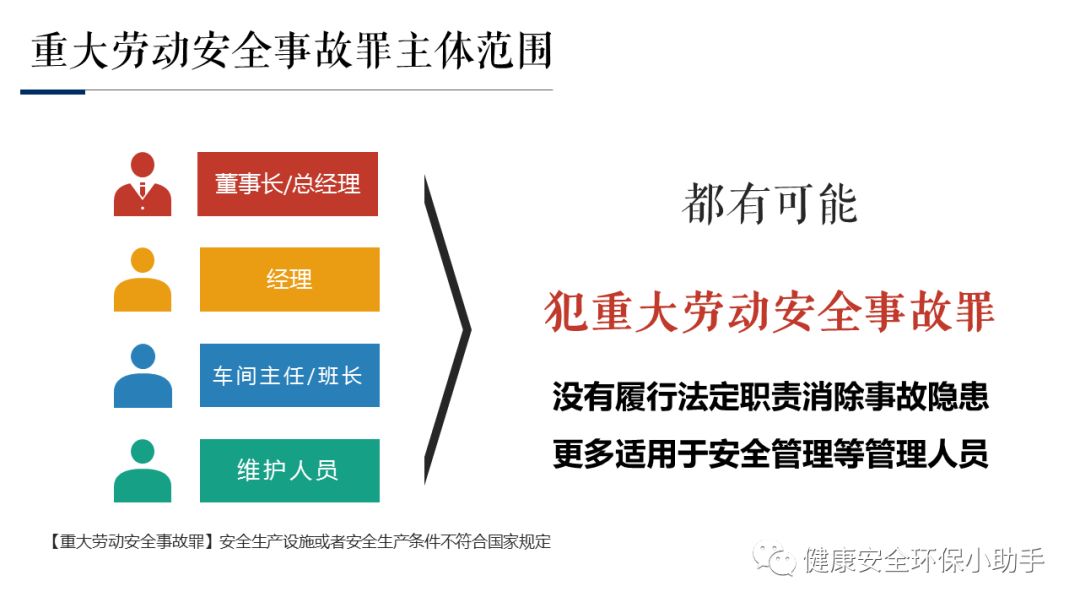 重大劳动安全事故罪主体范围

董事长/总经理

经理

车间主任/班长

维护人员

都有可能

犯重大劳动安全事故罪

没有履行法定职责消除事故隐患

更多适用于安全管理等管理人员

【重大劳动安全事故罪】安全生产设施或者安全生产条件不符合国家规定

健康安全环保小助手